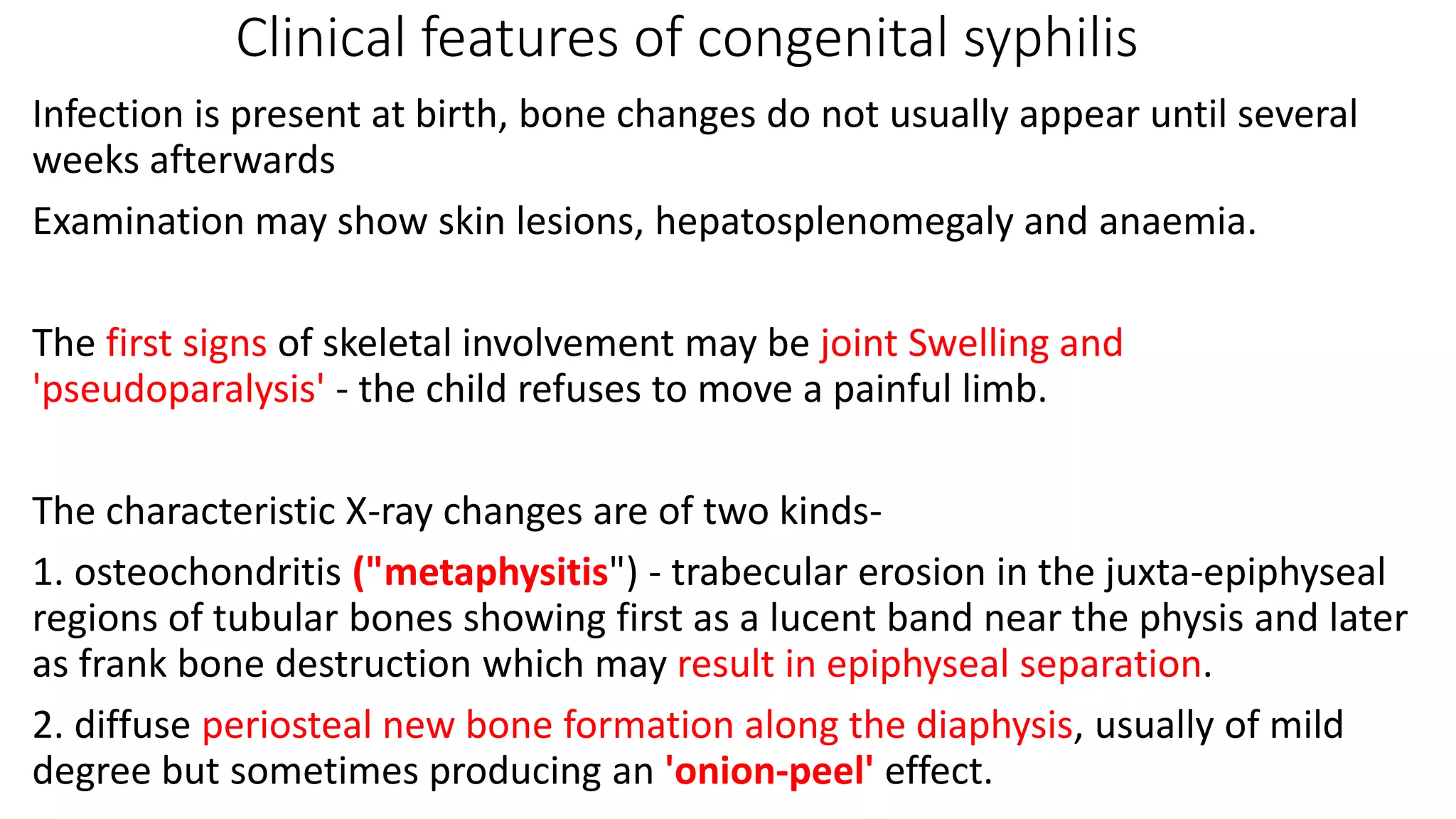 Clinical features of congenital syphilis

Infection is present at birth, bone changes do not usually appear until several weeks afterwards

Examination may show skin lesions, hepatosplenomegaly and anaemia.

The first signs of skeletal involvement may be joint Swelling and 'pseudoparalysis' - the child refuses to move a painful limb.

The characteristic X-ray changes are of two kinds-

1. osteochondritis ("metaphysitis") - trabecular erosion in the juxta-epiphyseal regions of tubular bones showing first as a lucent band near the physis and later as frank bone destruction which may result in epiphyseal separation.

2. diffuse periosteal new bone formation along the diaphysis, usually of mild degree but sometimes producing an 'onion-peel' effect.